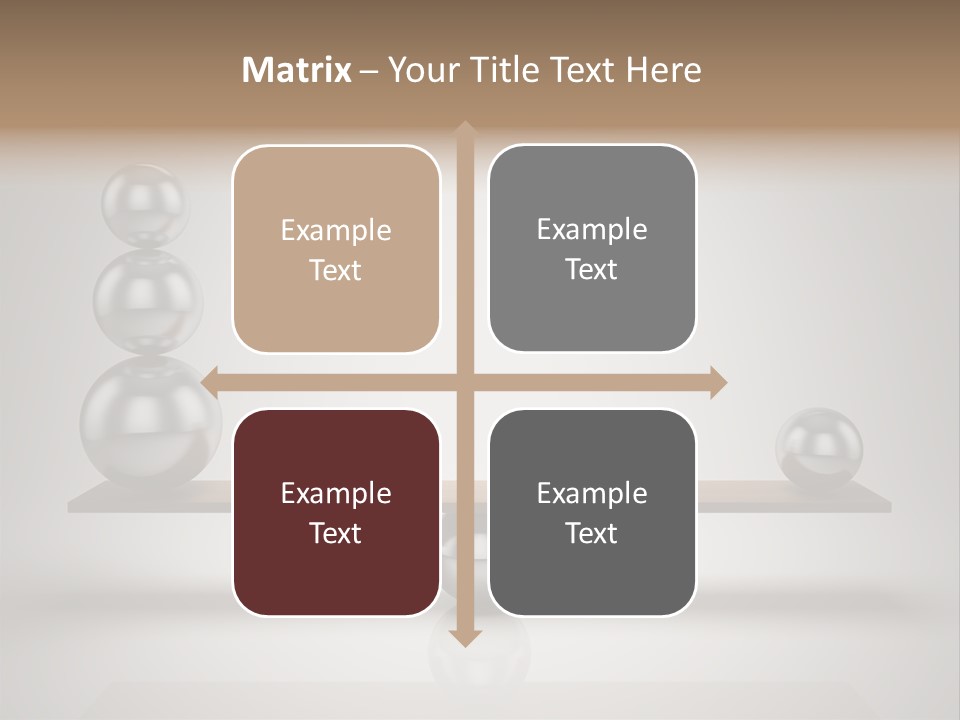 Matrix – Your Title Text Here

Example Text

Example Text

Example Text

Example Text